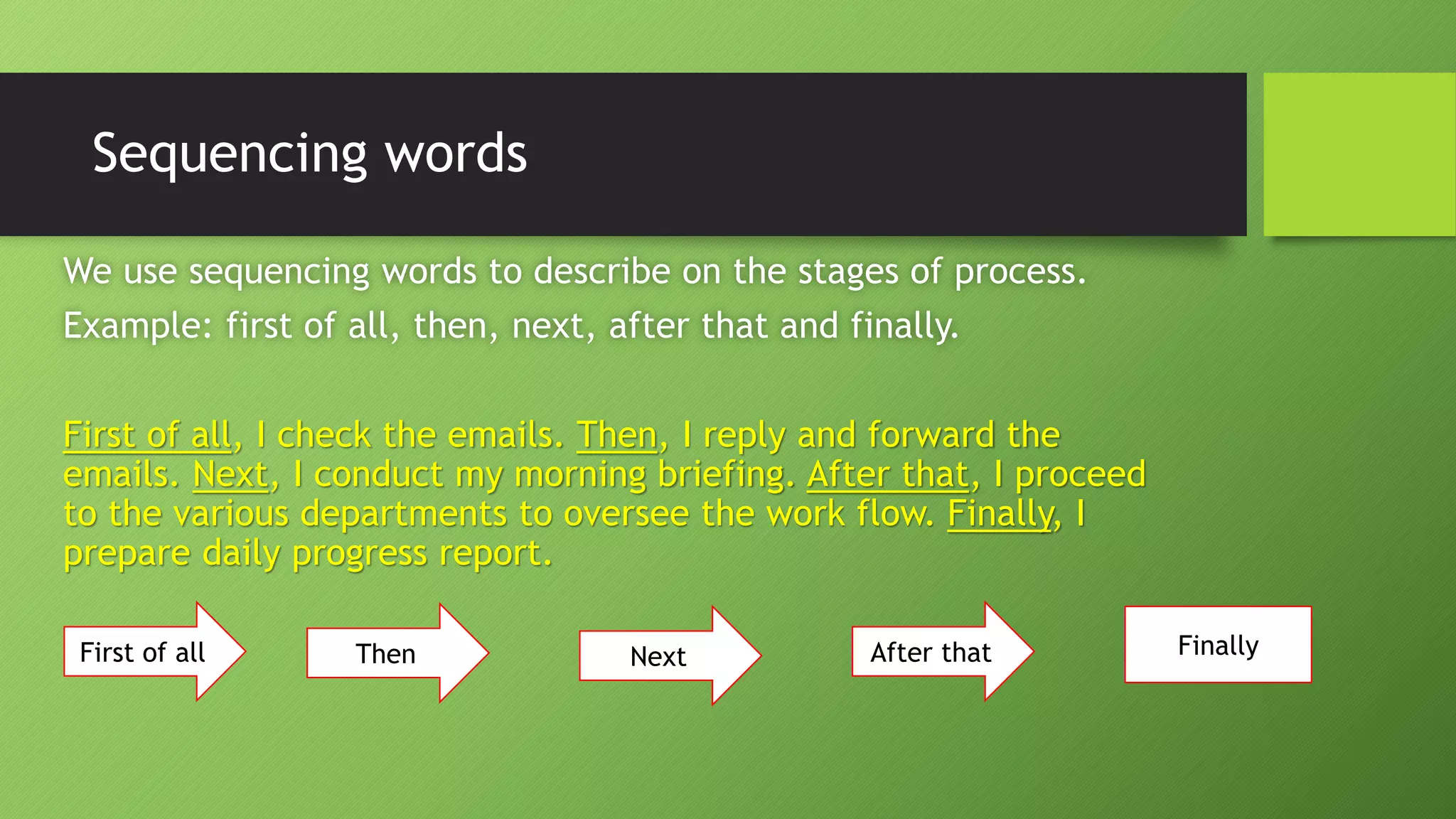 Sequencing words

We use sequencing words to describe on the stages of process.

Example: first of all, then, next, after that and finally.

First of all, I check the emails. Then, I reply and forward the emails. Next, I conduct my morning briefing. After that, I proceed to the various departments to oversee the work flow. Finally, I prepare daily progress report.

First of all

Then

Next

After that

Finally